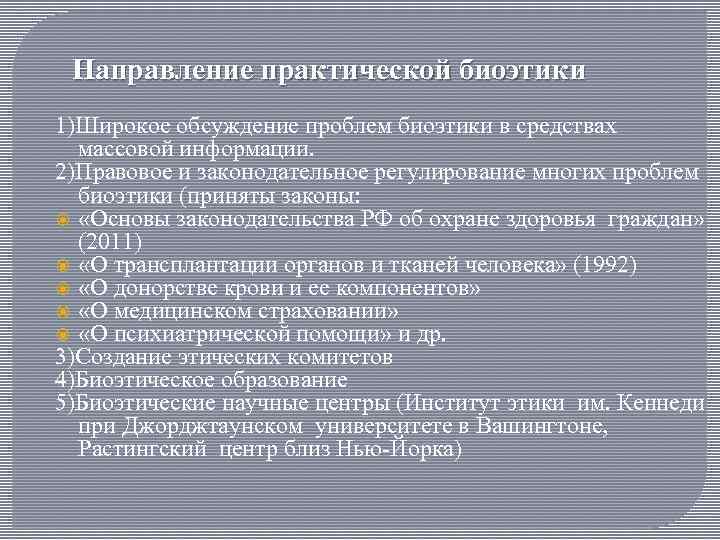 Направление практической биоэтики

1)Широкое обсуждение проблем биоэтики в средствах массовой информации.
2)Правовое и законодательное регулирование многих проблем биоэтики (приняты законы:
«Основы законодательства РФ об охране здоровья граждан» (2011)
«О трансплантации органов и тканей человека» (1992)
«О донорстве крови и ее компонентов»
«О медицинском страховании»
«О психиатрической помощи» и др.
3)Создание этических комитетов
4)Биоэтическое образование
5)Биоэтические научные центры (Институт этики им. Кеннеди при Джорджтаунском университете в Вашингтоне, Растингский центр близ Нью-Йорка)